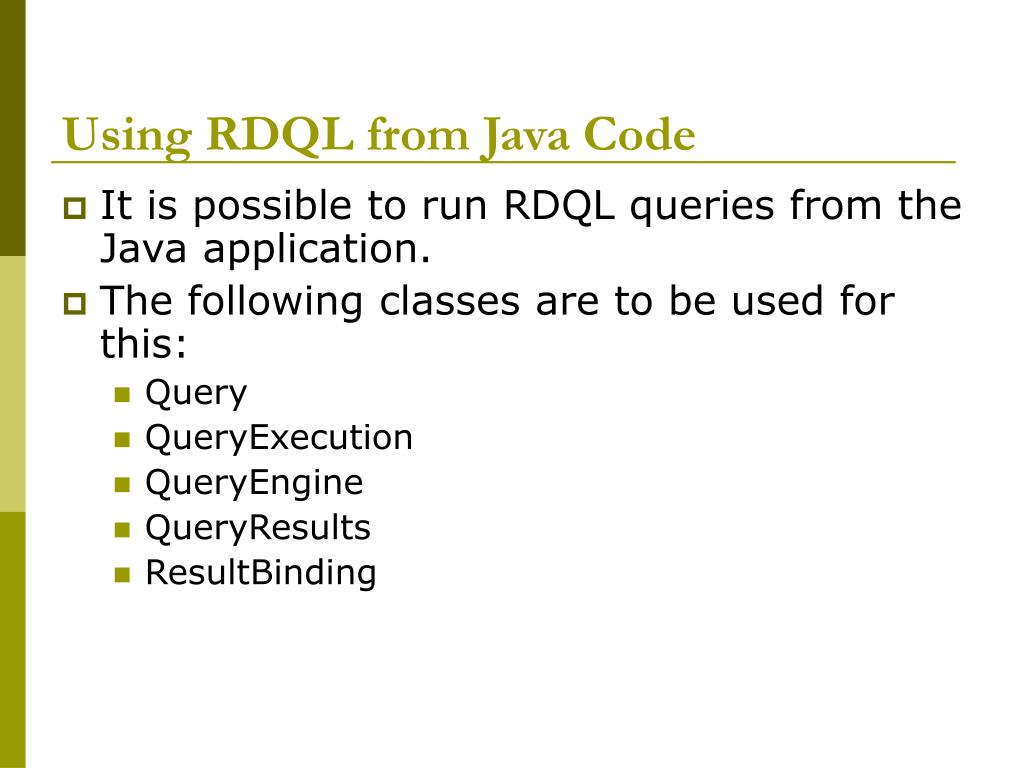 Using RDQL from Java Code

It is possible to run RDQL queries from the Java application.

The following classes are to be used for this:

Query

QueryExecution

QueryEngine

QueryResults

ResultBinding